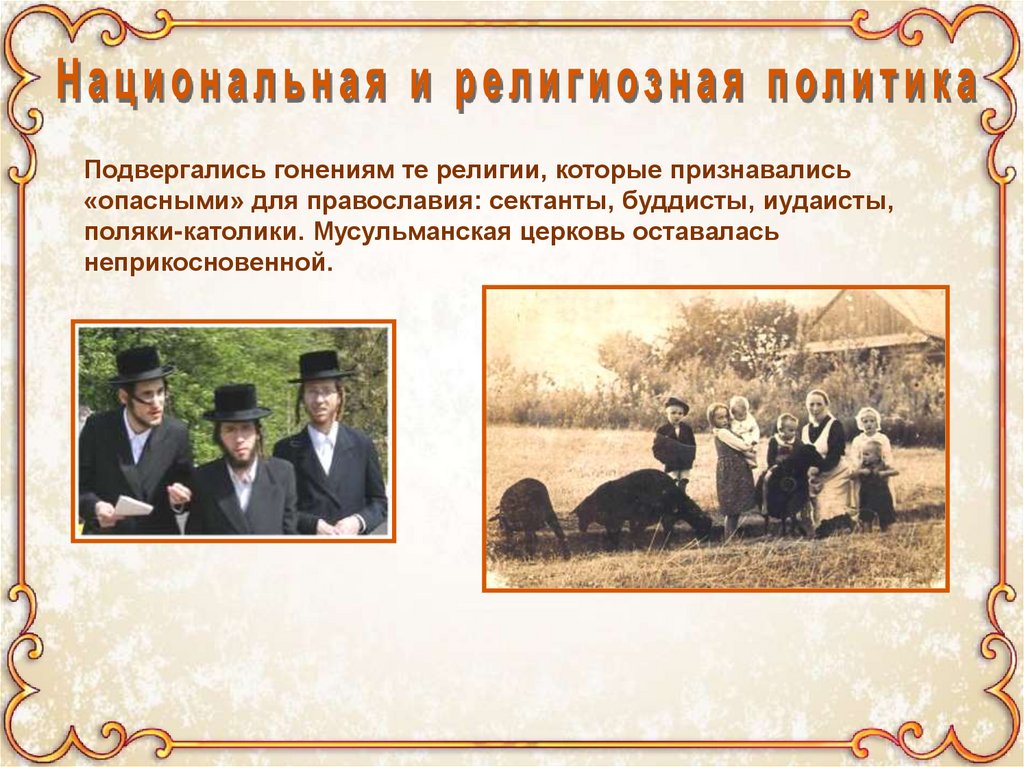 Национальная и религиозная политика

Подвергались гонениям те религии, которые признавались «опасными» для православия: сектанты, буддисты, иудаисты, поляки-католики. Мусульманская церковь оставалась неприкосновенной.